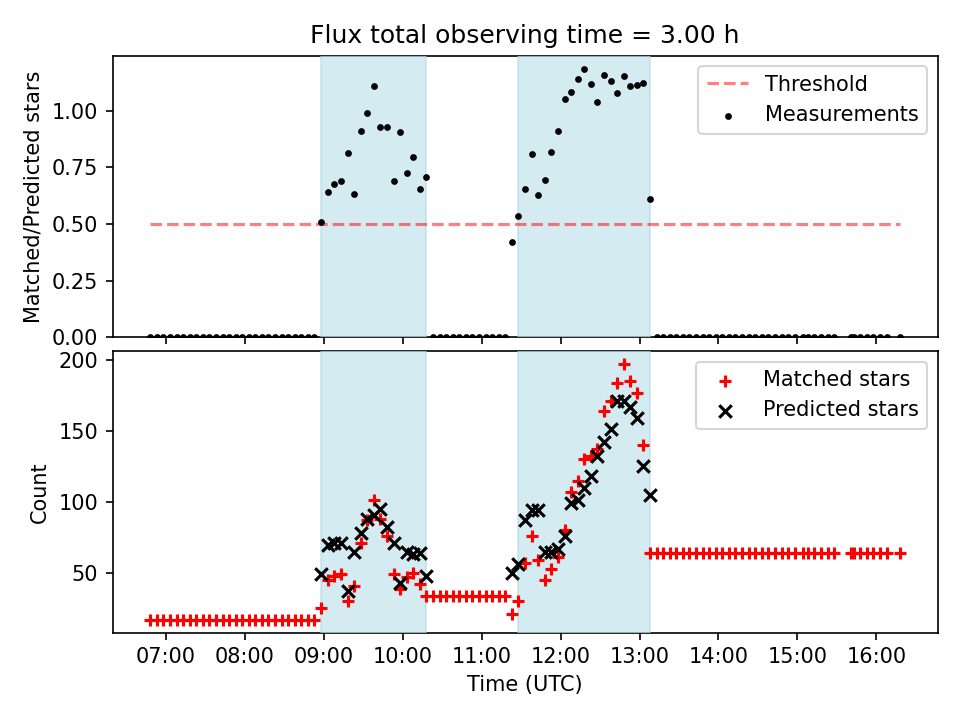 Flux total observing time = 3.00 h

Matched/Predicted stars

1.00
0.75
0.50
0.25
0.00

Threshold
Measurements

Count

200
150
100
50

Matched stars
Predicted stars

07:00 08:00 09:00 10:00 11:00 12:00 13:00 14:00 15:00 16:00

Time (UTC)